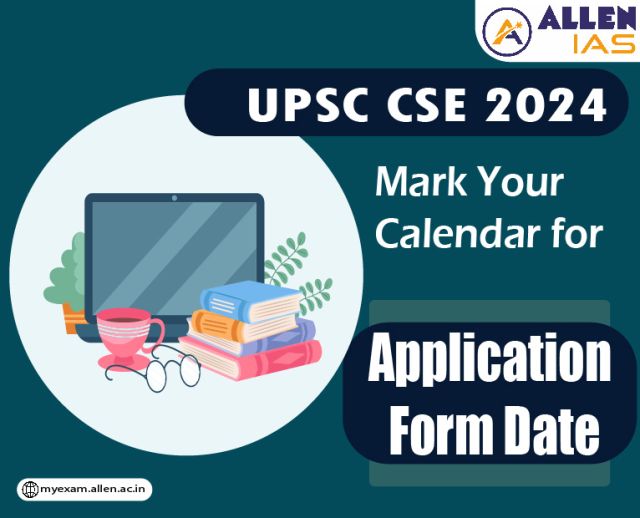 ALLEN IAS

UPSC CSE 2024

Mark Your Calendar for

Application Form Date

myexam.allen.ac.in